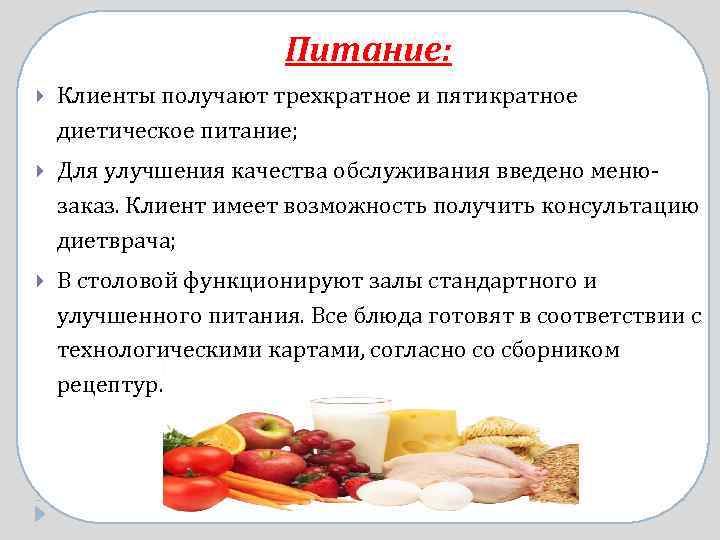 Питание:

Клиенты получают трехкратное и пятикратное диетическое питание;

Для улучшения качества обслуживания введено меню-заказ. Клиент имеет возможность получить консультацию диетврача;

В столовой функционируют залы стандартного и улучшенного питания. Все блюда готовят в соответствии с технологическими картами, согласно со сборником рецептур.